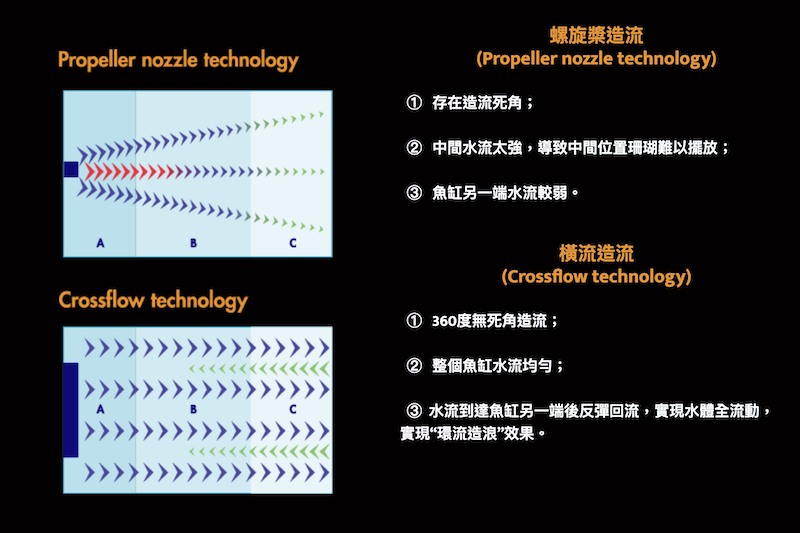 Propeller nozzle technology

A B C

Crossflow technology

A B C

螺旋槳造流
(Propeller nozzle technology)

① 存在造流死角；

② 中間水流太強，導致中間位置珊瑚難以擺放；

③ 魚缸另一端水流較弱。

橫流造流
(Crossflow technology)

① 360度無死角造流；

② 整個魚缸水流均勻；

③ 水流到達魚缸另一端後反彈回流，實現水體全流動，實現“環流造浪”效果。